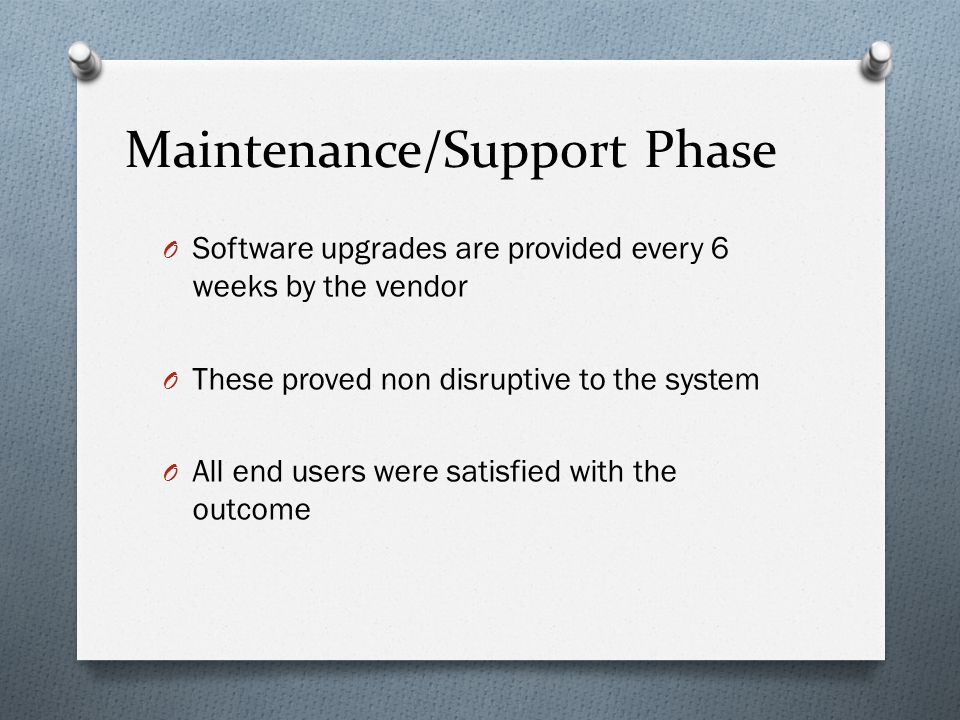 Maintenance/Support Phase

O Software upgrades are provided every 6 weeks by the vendor

O These proved non disruptive to the system

O All end users were satisfied with the outcome